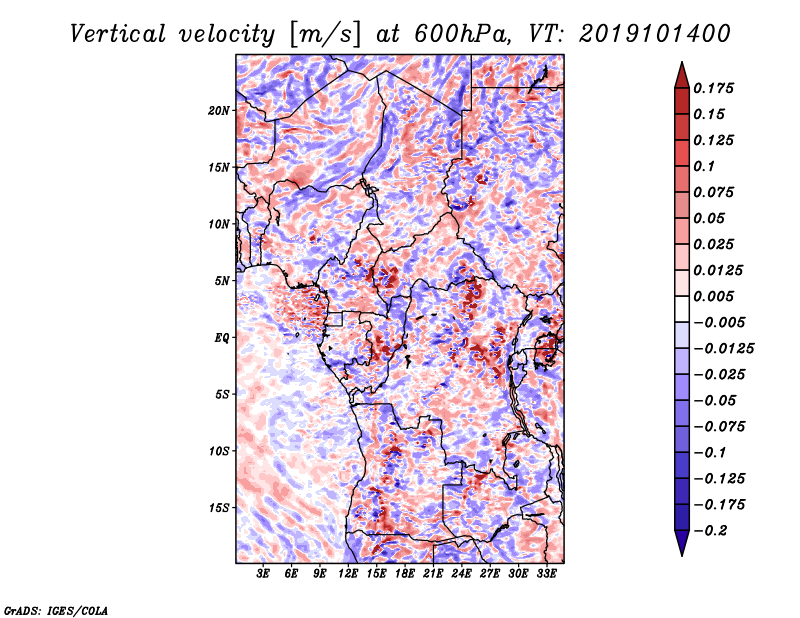 Vertical velocity [m/s] at 600hPa, VT: 2019101400

20N
15N
10N
5N
EQ
5S
10S
15S

3E 6E 9E 12E 15E 18E 21E 24E 27E 30E 33E

0.175
0.15
0.125
0.1
0.075
0.05
0.025
0.0125
0.005
−0.005
−0.0125
−0.025
−0.05
−0.075
−0.1
−0.125
−0.175
−0.2

GrADS: IGES/COLA